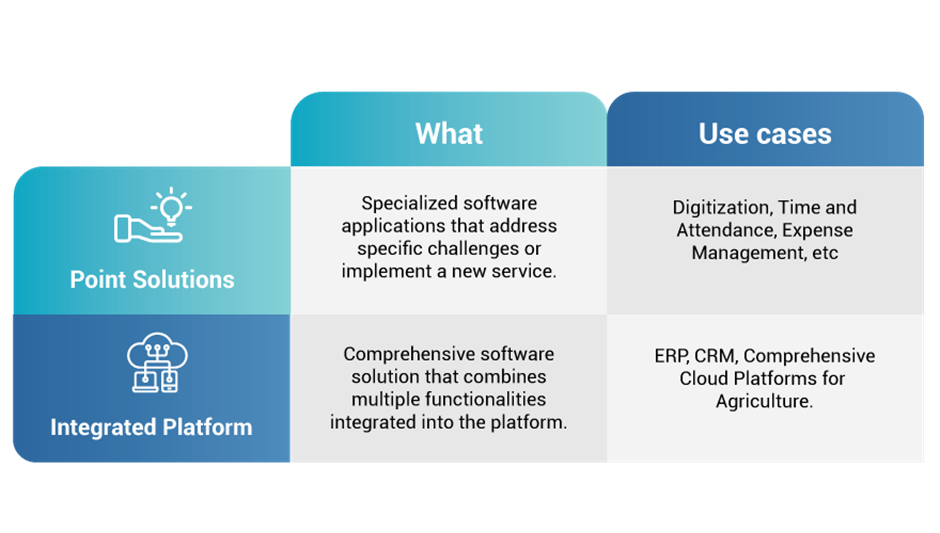 |  | What | Use cases |
|---|---|---|
| Point Solutions | Specialized software applications that address specific challenges or implement a new service. | Digitization, Time and Attendance, Expense Management, etc |
| Integrated Platform | Comprehensive software solution that combines multiple functionalities integrated into the platform. | ERP, CRM, Comprehensive Cloud Platforms for Agriculture. |